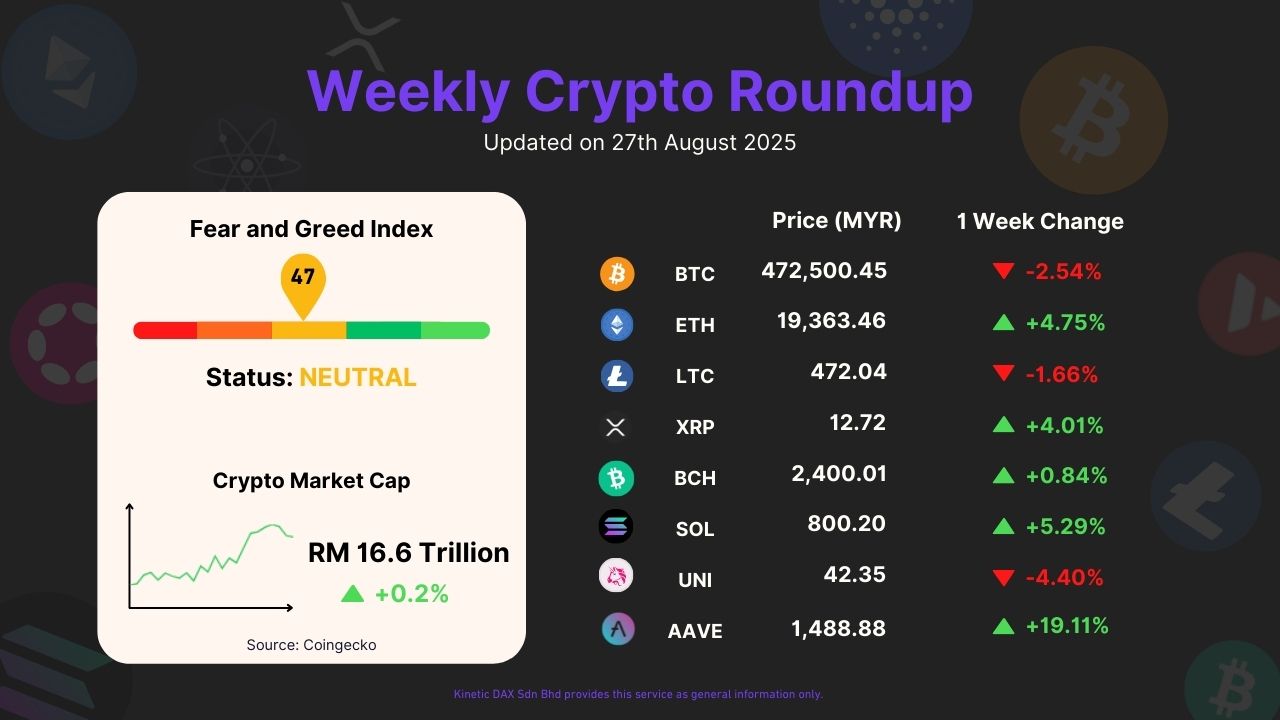 Weekly Crypto Roundup
Updated on 27th August 2025

Fear and Greed Index
47
Status: NEUTRAL

Crypto Market Cap
RM 16.6 Trillion
+0.2%
Source: Coingecko

| | Price (MYR) | 1 Week Change |
|---|---|---|
| BTC | 472,500.45 | -2.54% |
| ETH | 19,363.46 | +4.75% |
| LTC | 472.04 | -1.66% |
| XRP | 12.72 | +4.01% |
| BCH | 2,400.01 | +0.84% |
| SOL | 800.20 | +5.29% |
| UNI | 42.35 | -4.40% |
| AAVE | 1,488.88 | +19.11% |

Kinetic DAX Sdn Bhd provides this service as general information only.